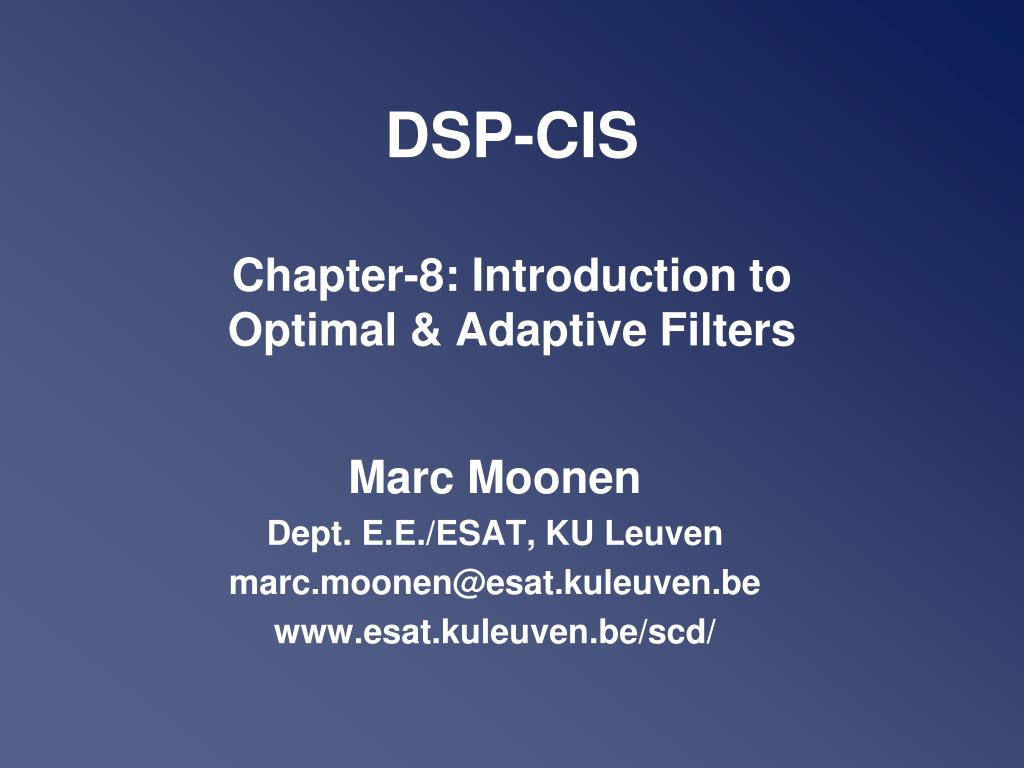 DSP-CIS

Chapter-8: Introduction to Optimal & Adaptive Filters

Marc Moonen
Dept. E.E./ESAT, KU Leuven
marc.moonen@esat.kuleuven.be
www.esat.kuleuven.be/scd/